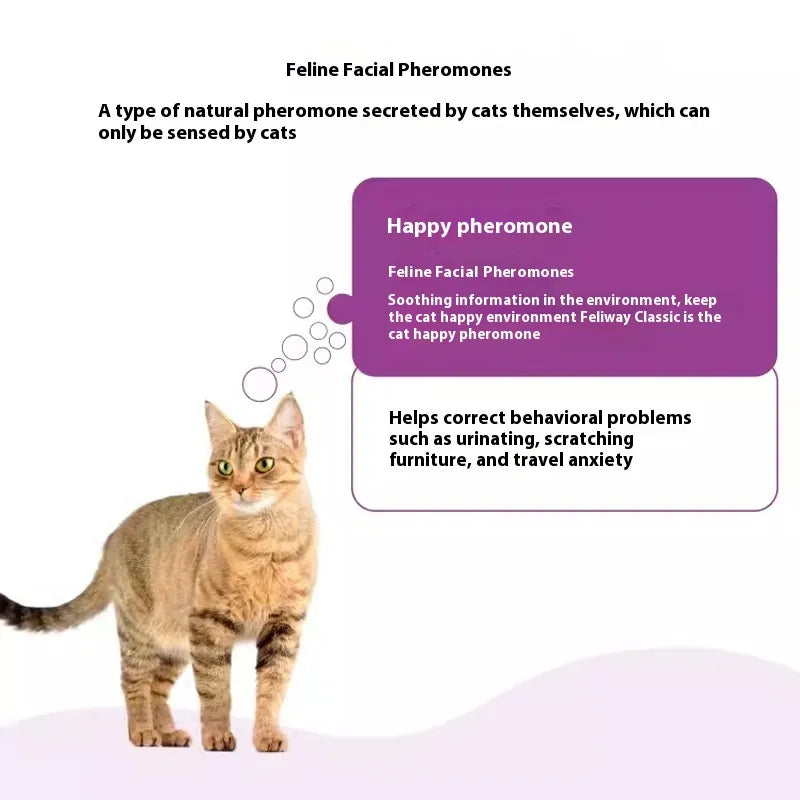 Feline Facial Pheromones

A type of natural pheromone secreted by cats themselves, which can only be sensed by cats

Happy pheromone

Feline Facial Pheromones

Soothing information in the environment, keep the cat happy environment Feliway Classic is the cat happy pheromone

Helps correct behavioral problems such as urinating, scratching furniture, and travel anxiety